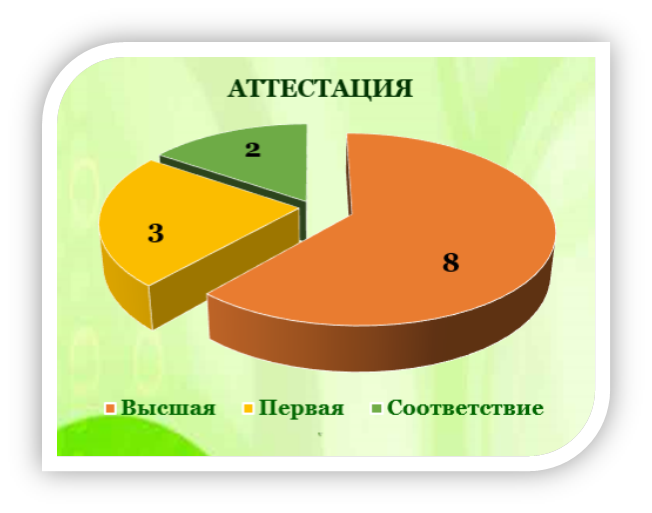 АТТЕСТАЦИЯ

2

3

8

Высшая Первая Соответствие